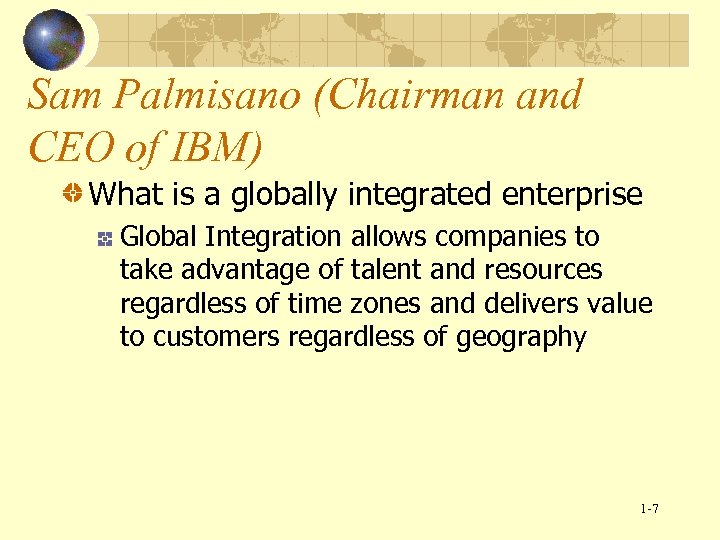 Sam Palmisano (Chairman and CEO of IBM)

What is a globally integrated enterprise

Global Integration allows companies to take advantage of talent and resources regardless of time zones and delivers value to customers regardless of geography

1-7